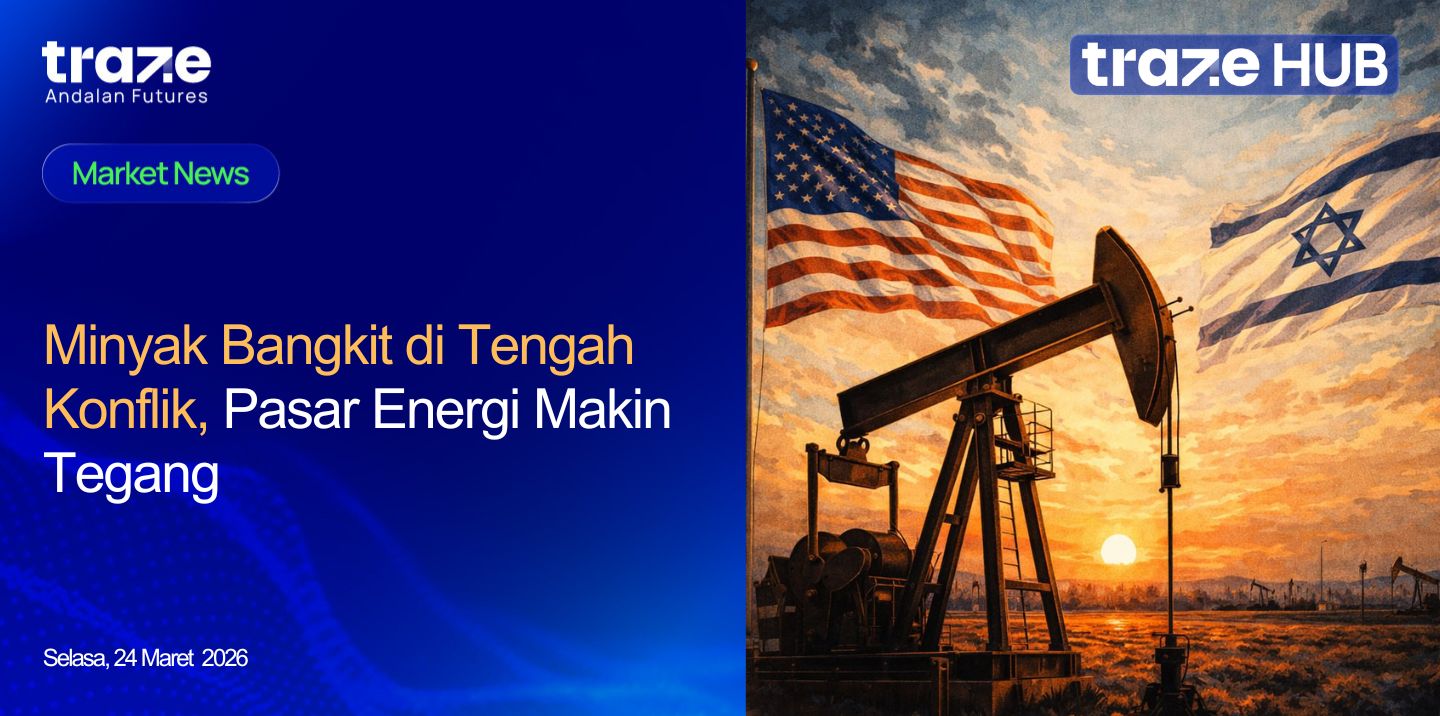 traze
Andalan Futures

Market News

Minyak Bangkit di Tengah Konflik, Pasar Energi Makin Tegang

Selasa, 24 Maret 2026

traze HUB